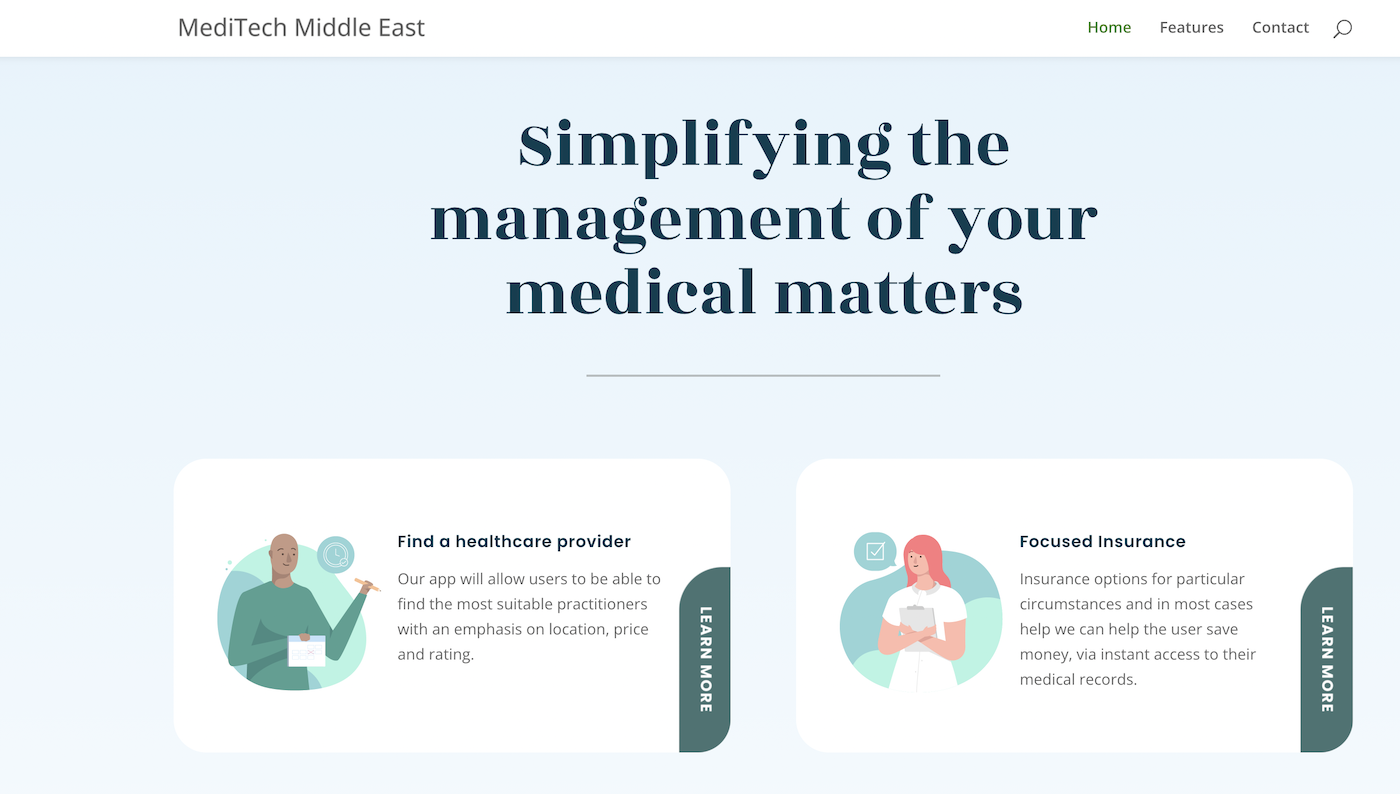 MediTech Middle East

Home Features Contact

Simplifying the management of your medical matters

Find a healthcare provider

Our app will allow users to be able to find the most suitable practitioners with an emphasis on location, price and rating.

LEARN MORE

Focused Insurance

Insurance options for particular circumstances and in most cases help we can help the user save money, via instant access to their medical records.

LEARN MORE